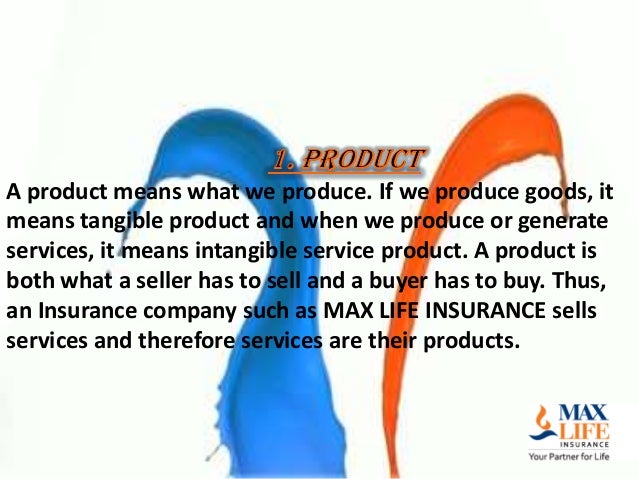 1. PRODUCT

A product means what we produce. If we produce goods, it means tangible product and when we produce or generate services, it means intangible service product. A product is both what a seller has to sell and a buyer has to buy. Thus, an Insurance company such as MAX LIFE INSURANCE sells services and therefore services are their products.

MAX LIFE INSURANCE
Your Partner for Life